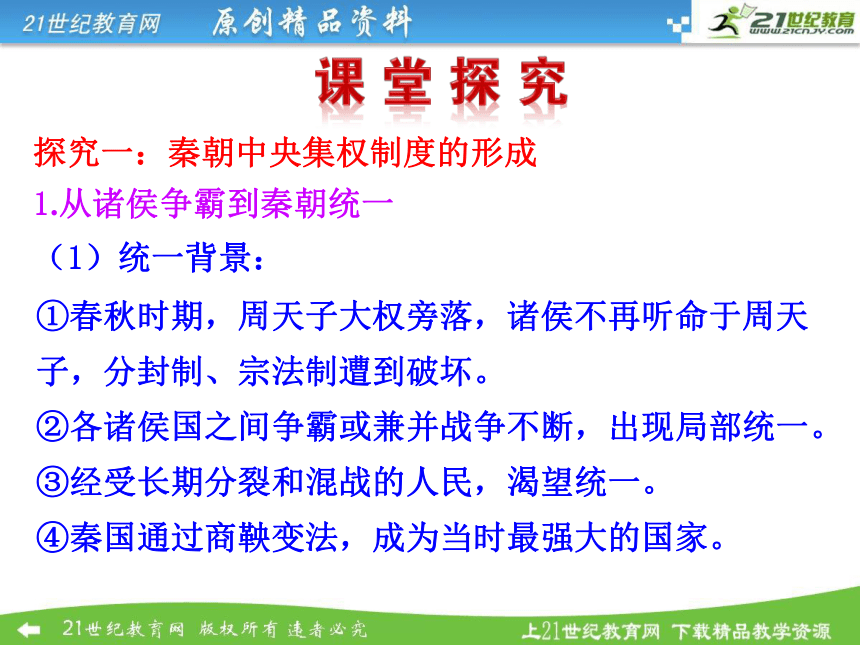 21世纪教育网 原创精品资料

21世纪教育 www.21cnjy.com

课堂探究

探究一：秦朝中央集权制度的形成

1.从诸侯争霸到秦朝统一

（1）统一背景：

①春秋时期，周天子大权旁落，诸侯不再听命于周天子，分封制、宗法制遭到破坏。

②各诸侯国之间争霸或兼并战争不断，出现局部统一。

③经受长期分裂和混战的人民，渴望统一。

④秦国通过商鞅变法，成为当时最强大的国家。

21世纪教育网 版权所有 违者必究

上21世纪教育网 下载精品教学资源